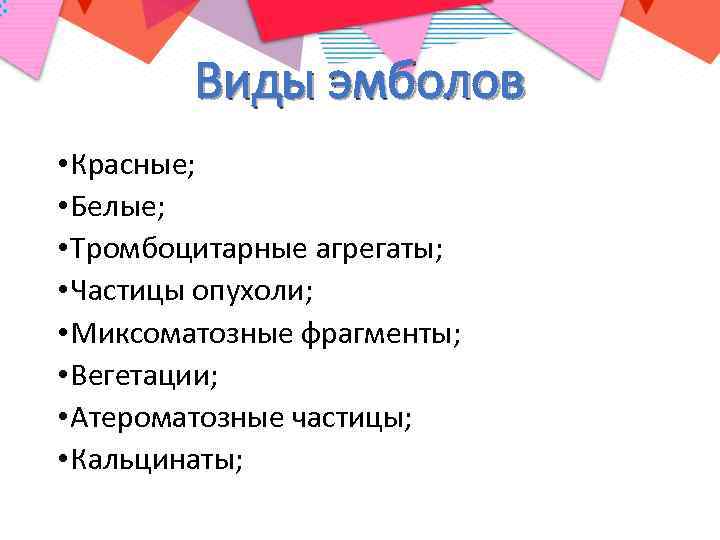 Виды эмболов

•Красные;
•Белые;
•Тромбоцитарные агрегаты;
•Частицы опухоли;
•Миксоматозные фрагменты;
•Вегетации;
•Атероматозные частицы;
•Кальцинаты;